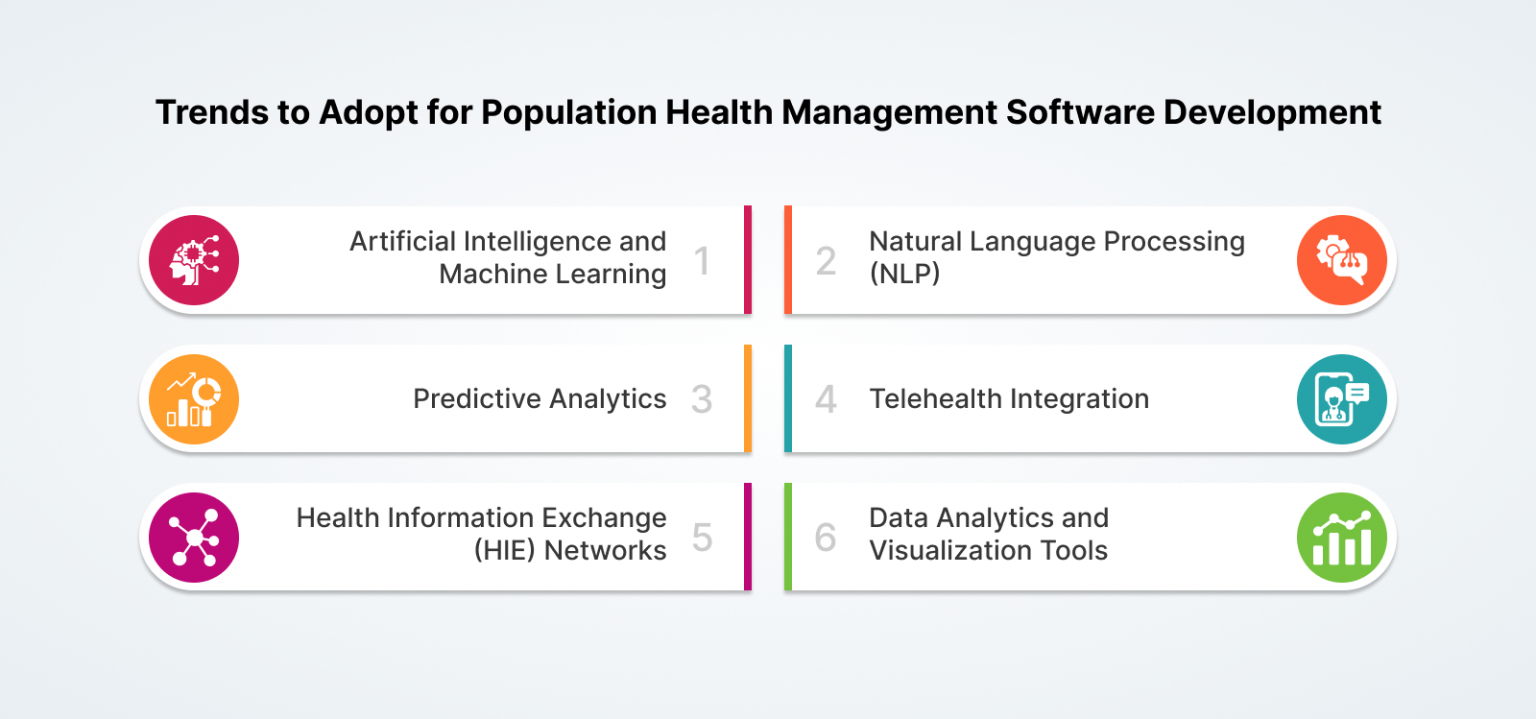 Trends to Adopt for Population Health Management Software Development

Artificial Intelligence and Machine Learning 1

2 Natural Language Processing (NLP)

Predictive Analytics 3

4 Telehealth Integration

Health Information Exchange (HIE) Networks 5

6 Data Analytics and Visualization Tools